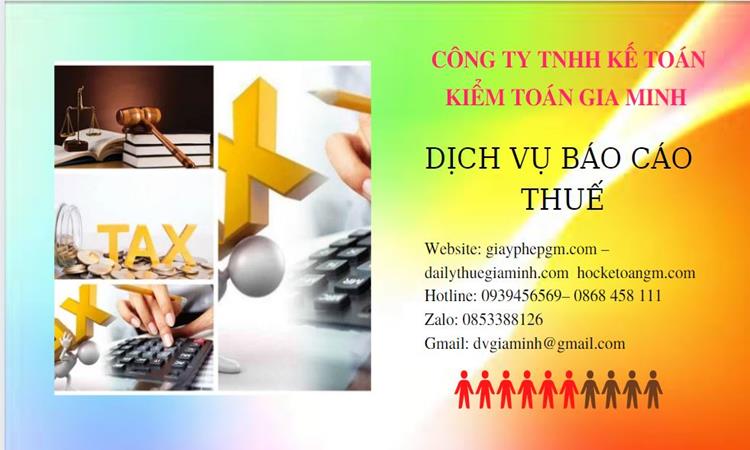 TAX

CÔNG TY TNHH KẾ TOÁN KIỂM TOÁN GIA MINH

DỊCH VỤ BÁO CÁO THUẾ

Website: giayphepgm.com – dailythuegiaminh.com hocketoangm.com
Hotline: 0939456569– 0868 458 111
Zalo: 0853388126
Gmail: dvgiaminh@gmail.com